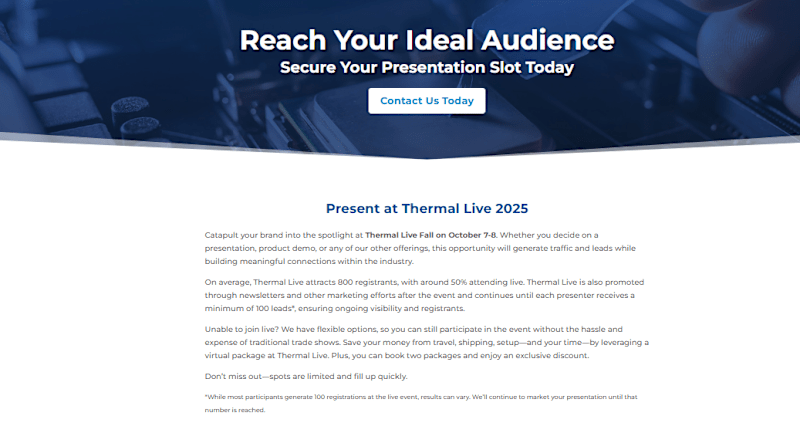 Reach Your Ideal Audience
Secure Your Presentation Slot Today

Contact Us Today

Present at Thermal Live 2025

Catapult your brand into the spotlight at Thermal Live Fall on October 7-8. Whether you decide on a presentation, product demo, or any of our other offerings, this opportunity will generate traffic and leads while building meaningful connections within the industry.

On average, Thermal Live attracts 800 registrants, with around 50% attending live. Thermal Live is also promoted through newsletters and other marketing efforts after the event and continues until each presenter receives a minimum of 100 leads*, ensuring ongoing visibility and registrants.

Unable to join live? We have flexible options, so you can still participate in the event without the hassle and expense of traditional trade shows. Save your money from travel, shipping, setup—and your time—by leveraging a virtual package at Thermal Live. Plus, you can book two packages and enjoy an exclusive discount.

Don't miss out—spots are limited and fill up quickly.

*While most participants generate 100 registrations at the live event, results can vary. We'll continue to market your presentation until that number is reached.